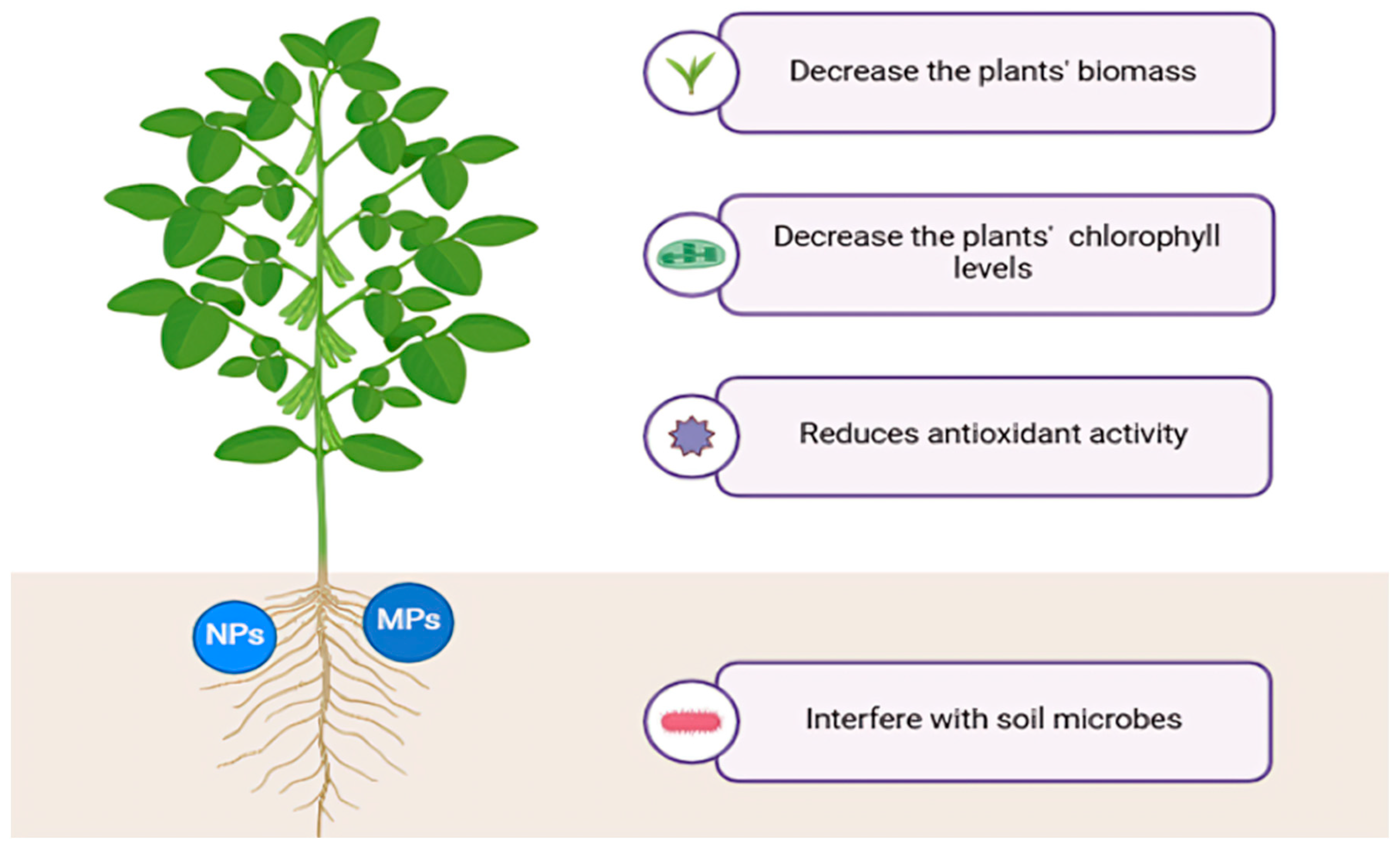 Decrease the plants' biomass

Decrease the plants' chlorophyll levels

Reduces antioxidant activity

NPs

MPs

Interfere with soil microbes